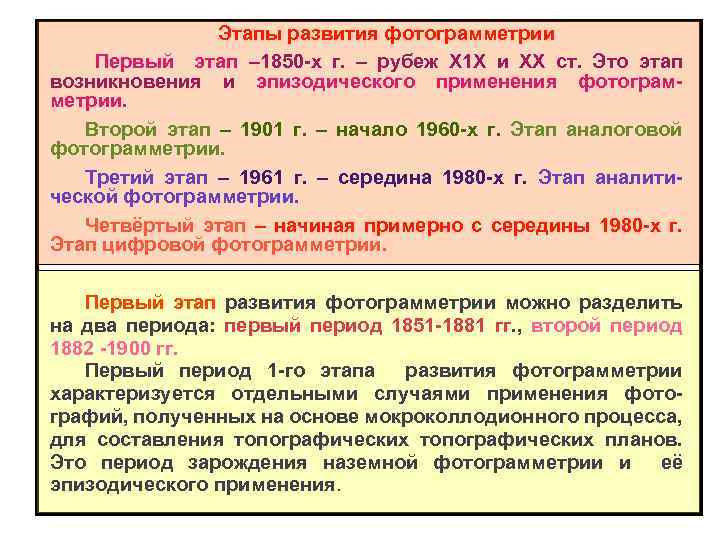 Этапы развития фотограмметрии

Первый этап –1850-х г. – рубеж Х1Х и ХХ ст. Это этап возникновения и эпизодического применения фотограмметрии.

Второй этап – 1901 г. – начало 1960-х г. Этап аналоговой фотограмметрии.

Третий этап – 1961 г. – середина 1980-х г. Этап аналитической фотограмметрии.

Четвёртый этап – начиная примерно с середины 1980-х г. Этап цифровой фотограмметрии.

Первый этап развития фотограмметрии можно разделить на два периода: первый период 1851-1881 гг., второй период 1882 -1900 гг.

Первый период 1-го этапа развития фотограмметрии характеризуется отдельными случаями применения фотографий, полученных на основе мокроколлодионного процесса, для составления топографических топографических планов. Это период зарождения наземной фотограмметрии и её эпизодического применения.